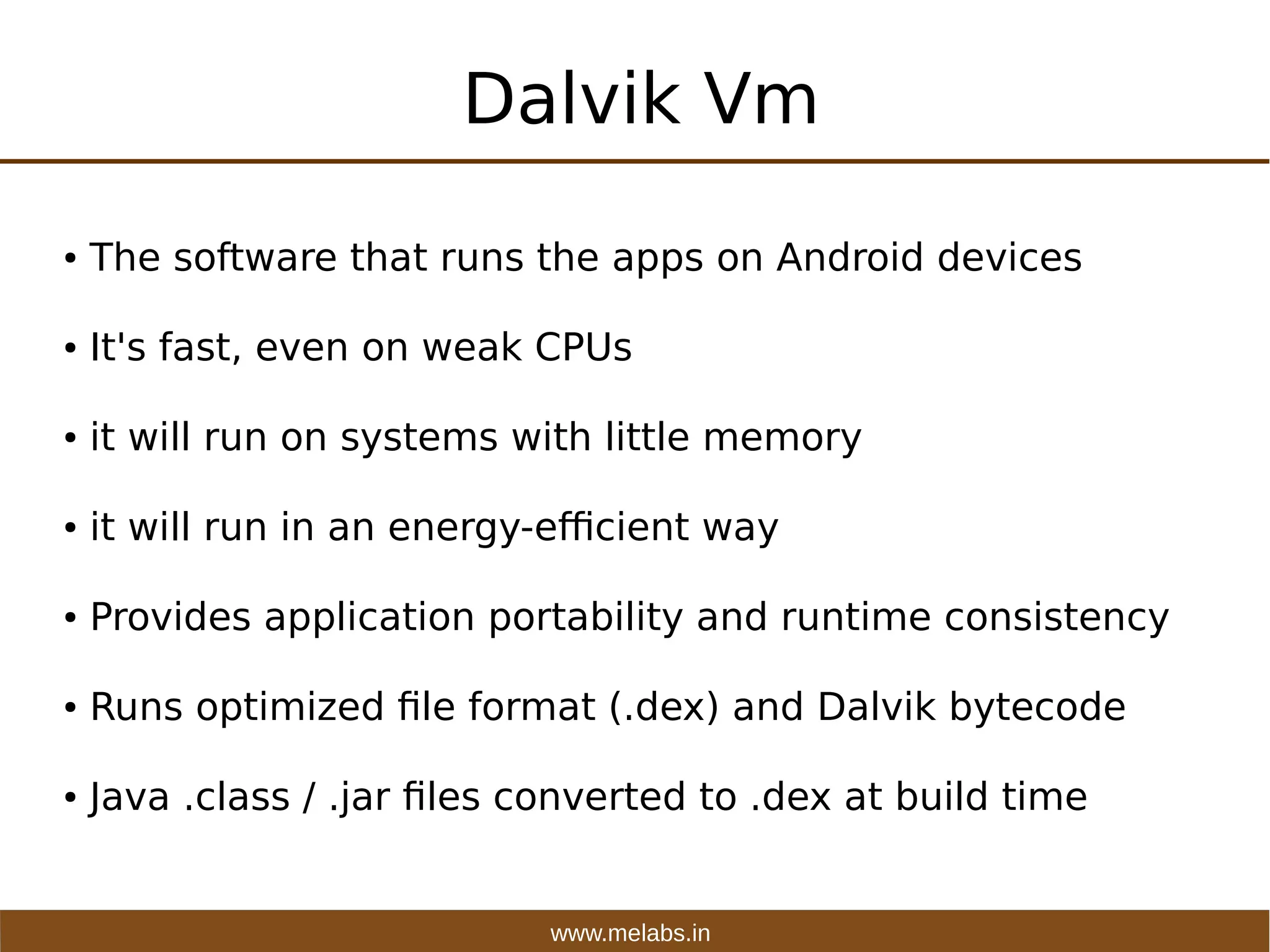 Dalvik Vm

• The software that runs the apps on Android devices

• It's fast, even on weak CPUs

• it will run on systems with little memory

• it will run in an energy-efficient way

• Provides application portability and runtime consistency

• Runs optimized file format (.dex) and Dalvik bytecode

• Java .class / .jar files converted to .dex at build time

www.melabs.in